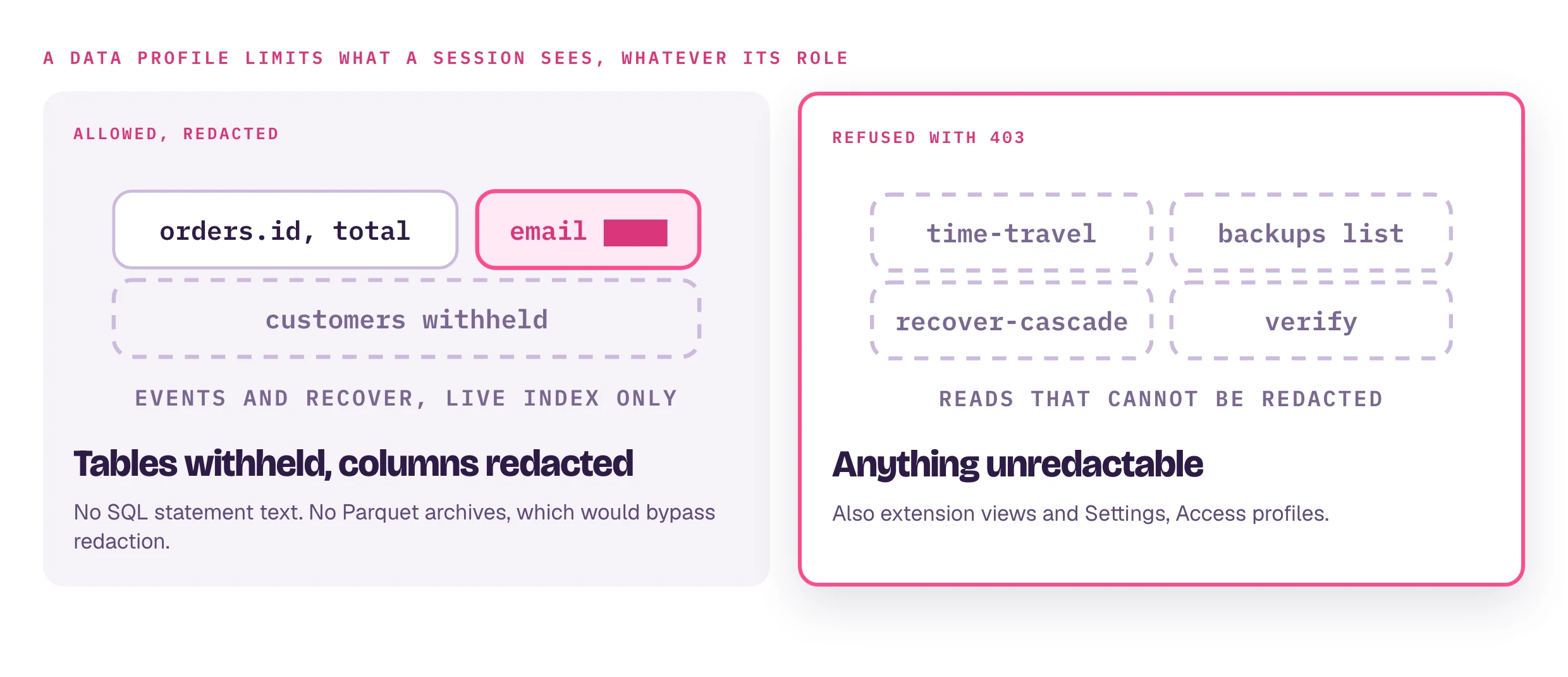 A DATA PROFILE LIMITS WHAT A SESSION SEES, WHATEVER ITS ROLE

ALLOWED, REDACTED

orders.id, total

email

customers withheld

EVENTS AND RECOVER, LIVE INDEX ONLY

Tables withheld, columns redacted

No SQL statement text. No Parquet archives, which would bypass redaction.

REFUSED WITH 403

time-travel

backups list

recover-cascade

verify

READS THAT CANNOT BE REDACTED

Anything unredactable

Also extension views and Settings, Access profiles.